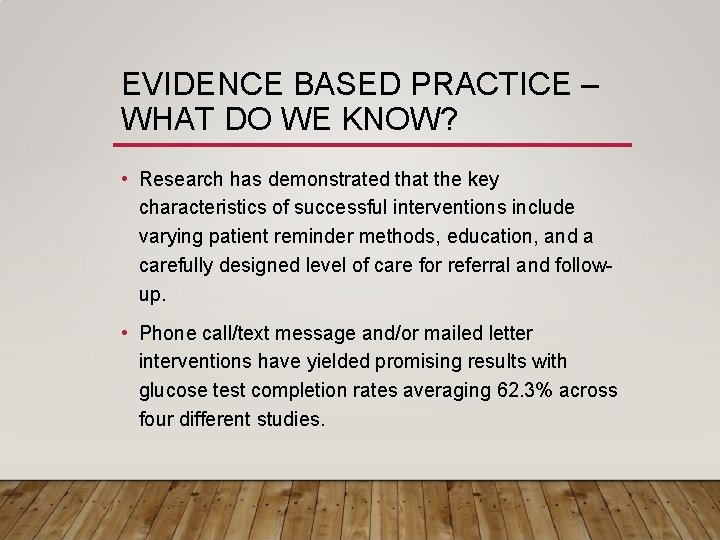 EVIDENCE BASED PRACTICE – WHAT DO WE KNOW?

• Research has demonstrated that the key characteristics of successful interventions include varying patient reminder methods, education, and a carefully designed level of care for referral and follow-up.

• Phone call/text message and/or mailed letter interventions have yielded promising results with glucose test completion rates averaging 62.3% across four different studies.